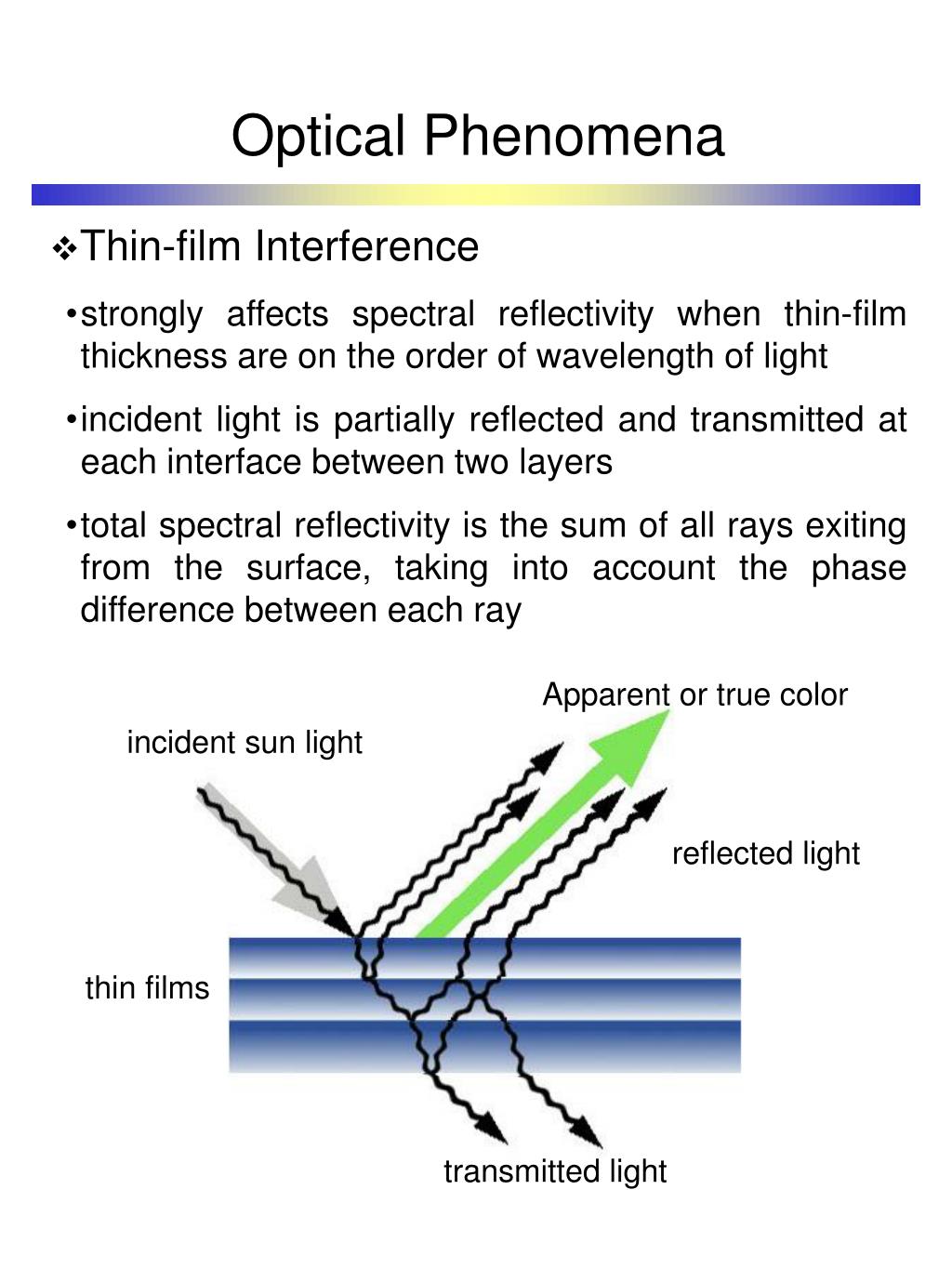 Optical Phenomena

❖Thin-film Interference

•strongly affects spectral reflectivity when thin-film thickness are on the order of wavelength of light

•incident light is partially reflected and transmitted at each interface between two layers

•total spectral reflectivity is the sum of all rays exiting from the surface, taking into account the phase difference between each ray

Apparent or true color

incident sun light

reflected light

thin films

transmitted light